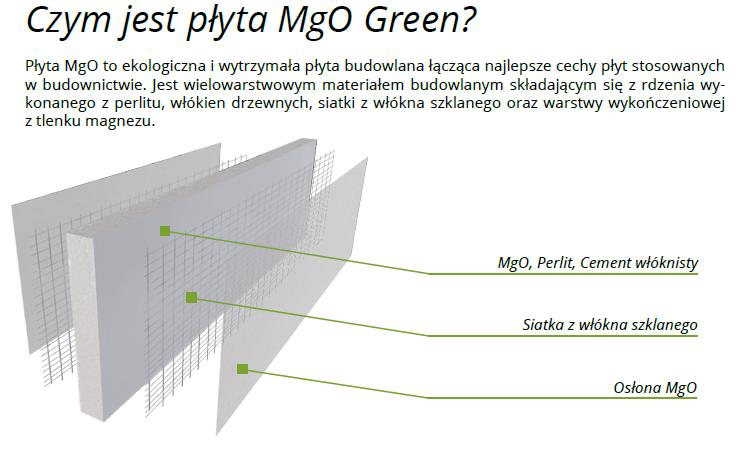 Czym jest płyta MgO Green?

Płyta MgO to ekologiczna i wytrzymała płyta budowlana łącząca najlepsze cechy płyt stosowanych w budownictwie. Jest wielowarstwowym materiałem budowlanym składającym się z rdzenia wykonanego z perlitu, włókien drzewnych, siatki z włókna szklanego oraz warstwy wykończeniowej z tlenku magnezu.

MgO, Perlit, Cement włóknisty

Siatka z włókna szklanego

Osłona MgO